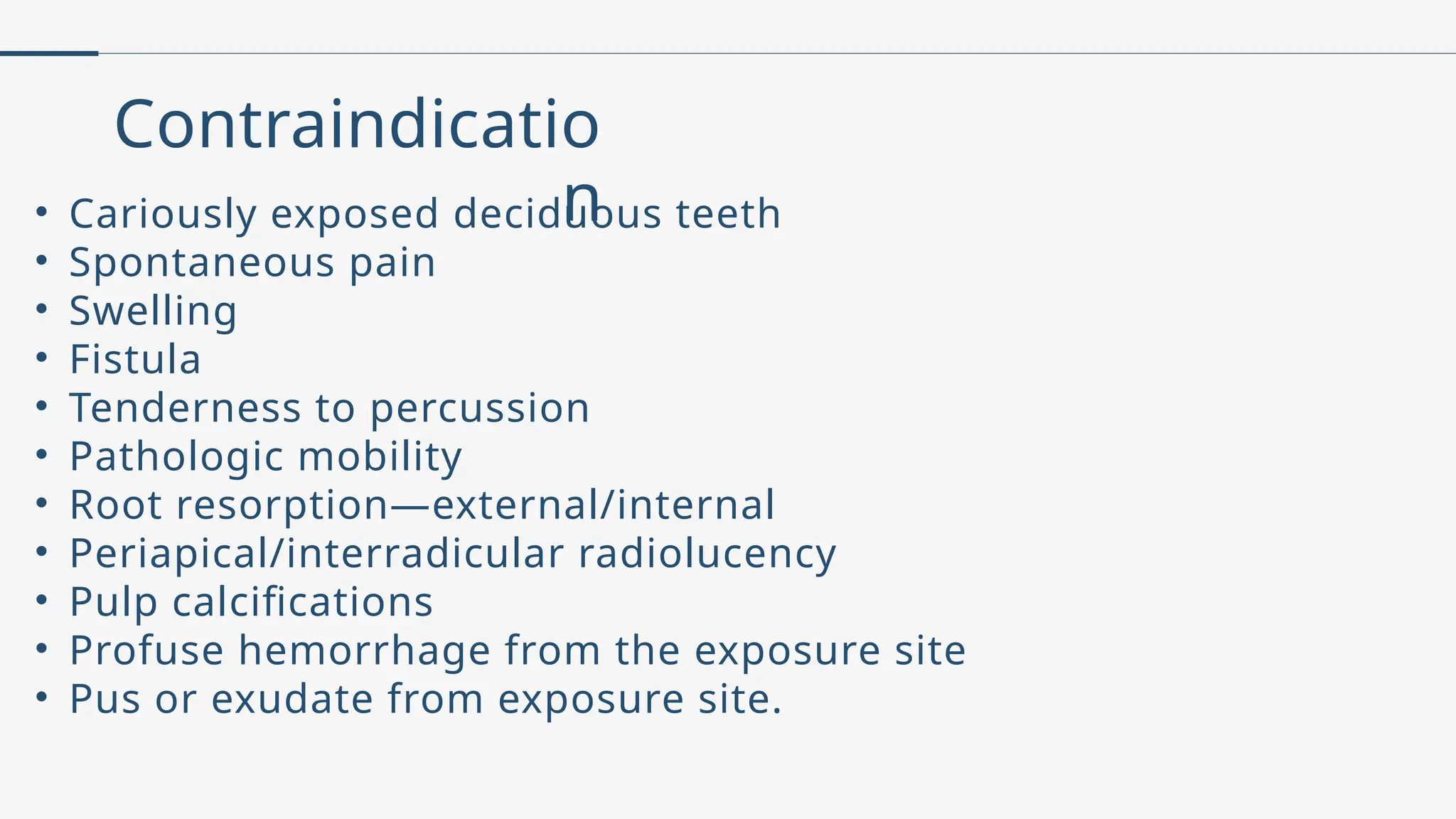 Contraindication

• Cariously exposed deciduous teeth
• Spontaneous pain
• Swelling
• Fistula
• Tenderness to percussion
• Pathologic mobility
• Root resorption—external/internal
• Periapical/interradicular radiolucency
• Pulp calcifications
• Profuse hemorrhage from the exposure site
• Pus or exudate from exposure site.